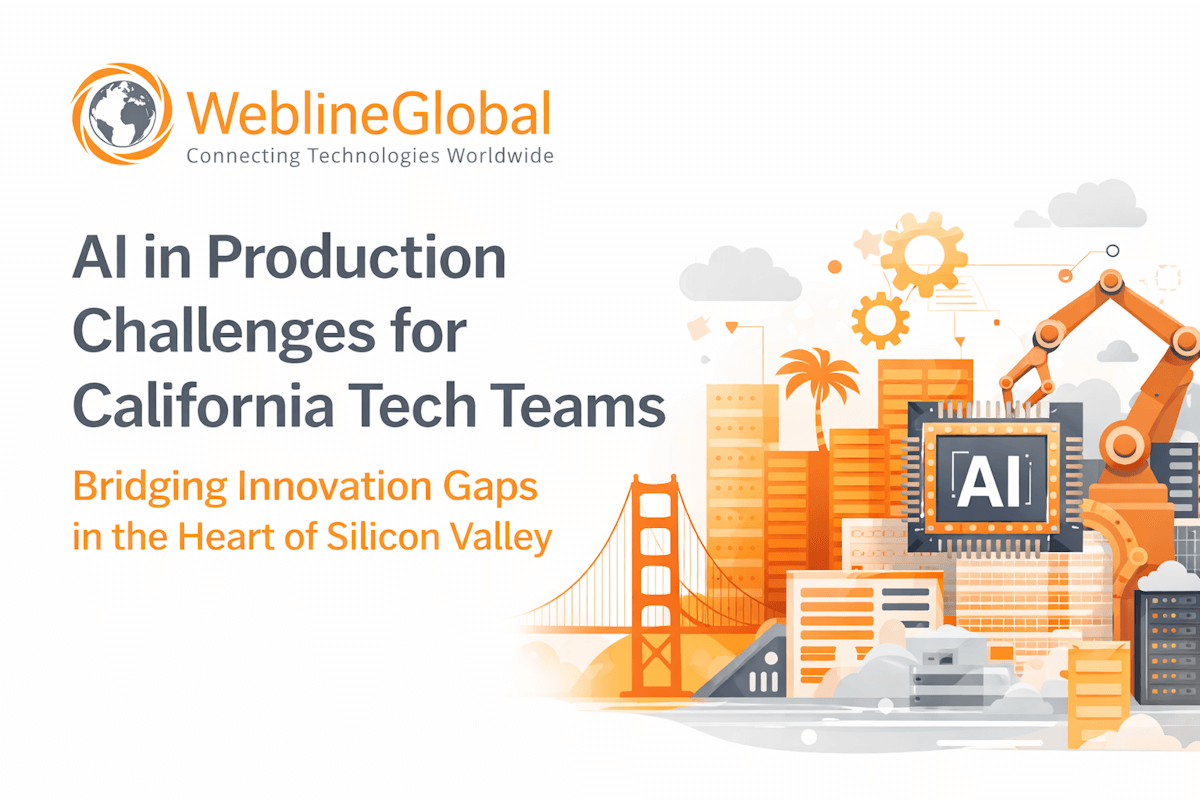 WeblineGlobal
Connecting Technologies Worldwide

AI in Production Challenges for California Tech Teams

Bridging Innovation Gaps in the Heart of Silicon Valley

AI